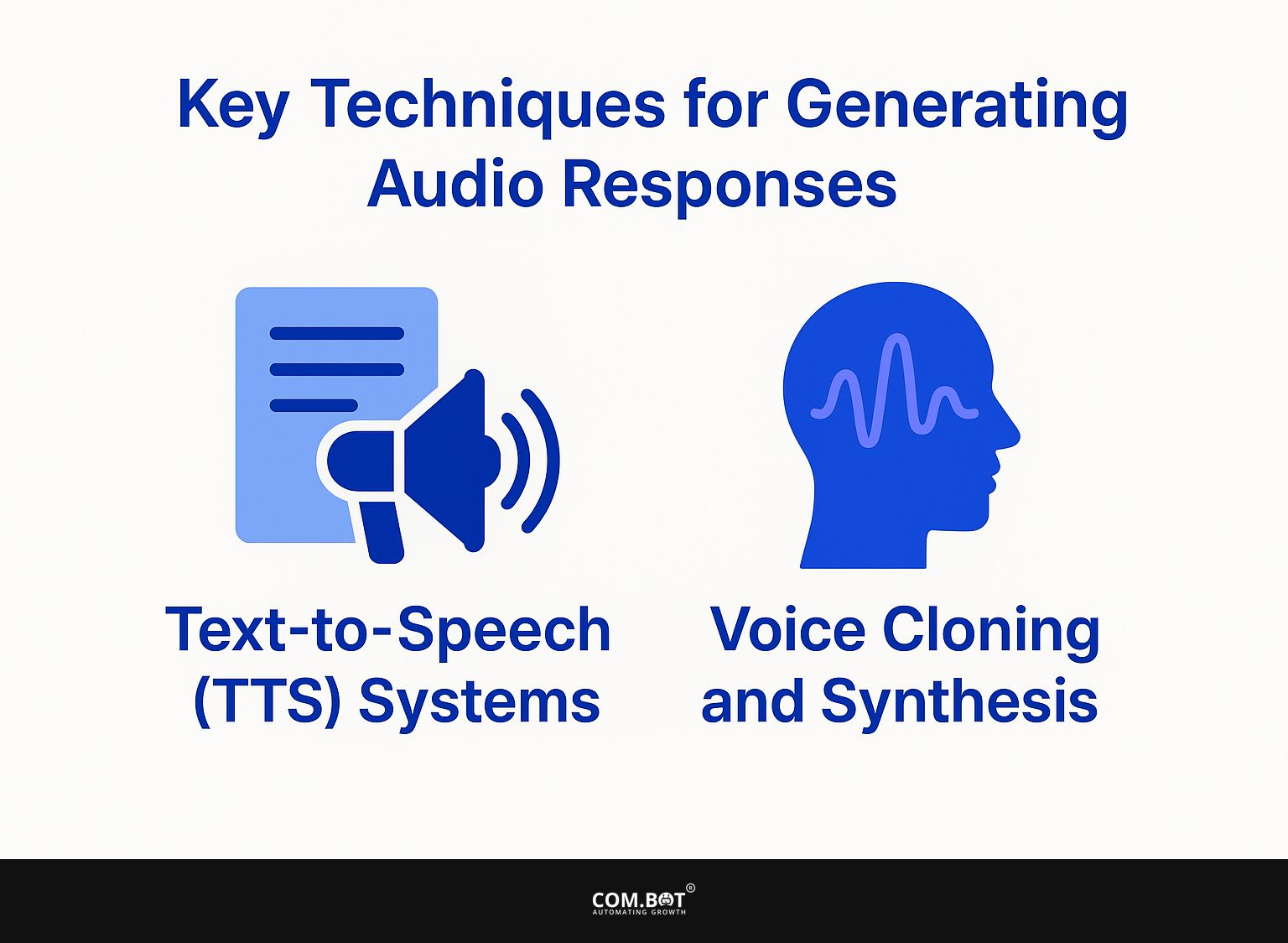 Key Techniques for Generating Audio Responses

Text-to-Speech (TTS) Systems

Voice Cloning and Synthesis

COM.BOT®
AUTOMATING GROWTH